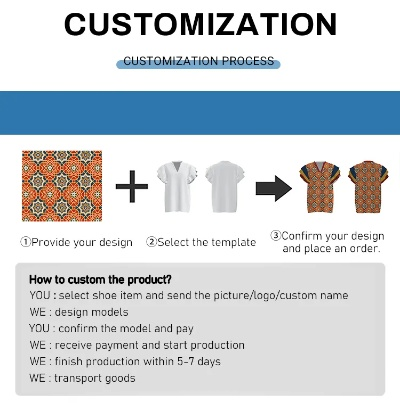 CUSTOMIZATION

CUSTOMIZATION PROCESS

①Provide your design ②Select the template ③Confirm your design and place an order.

How to custom the product?
YOU : select shoe item and send the picture/logo/custom name
WE : design models
YOU : confirm the model and pay
WE : receive payment and start production
WE : finish production within 5-7 days
WE : transport goods